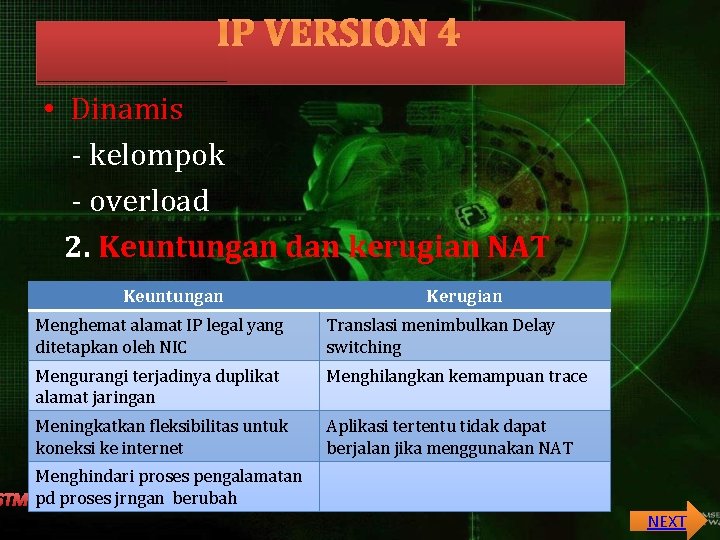 IP VERSION 4

• Dinamis
- kelompok
- overload

2. Keuntungan dan kerugian NAT

| Keuntungan | Kerugian |
|---|---|
| Menghemat alamat IP legal yang ditetapkan oleh NIC | Translasi menimbulkan Delay switching |
| Mengurangi terjadinya duplikat alamat jaringan | Menghilangkan kemampuan trace |
| Meningkatkan fleksibilitas untuk koneksi ke internet | Aplikasi tertentu tidak dapat berjalan jika menggunakan NAT |
| Menghindari proses pengalamatan pd proses jrngan berubah | |

NEXT